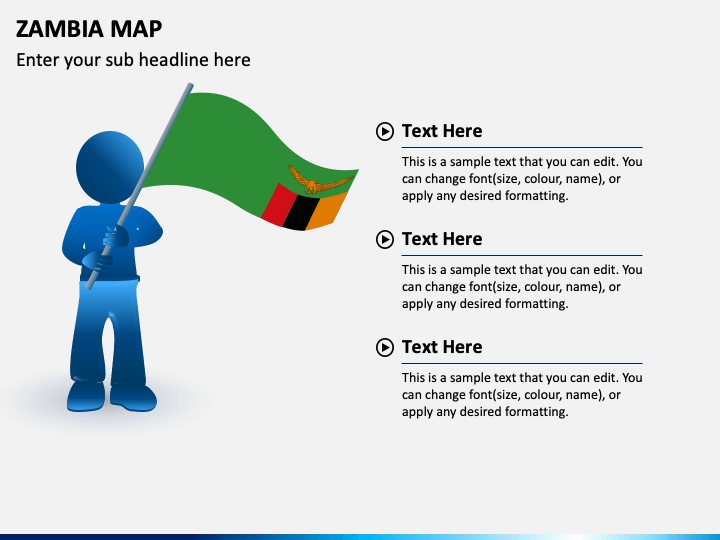 ZAMBIA MAP

Enter your sub headline here

Text Here

This is a sample text that you can edit. You can change font(size, colour, name), or apply any desired formatting.

Text Here

This is a sample text that you can edit. You can change font(size, colour, name), or apply any desired formatting.

Text Here

This is a sample text that you can edit. You can change font(size, colour, name), or apply any desired formatting.